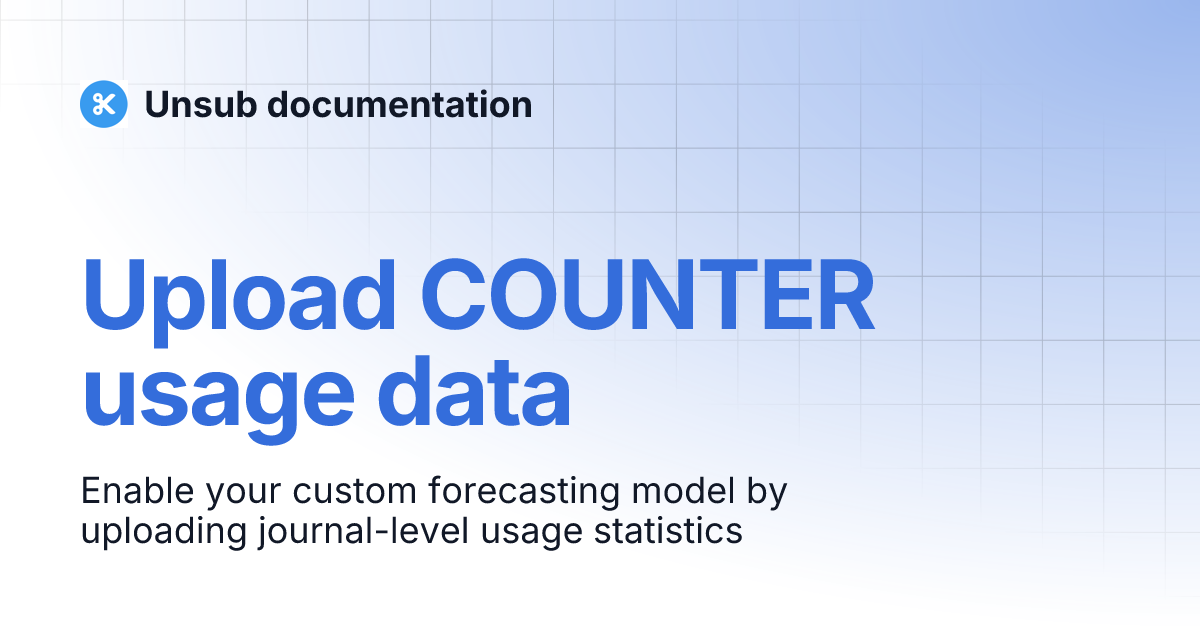 Unsub documentation

Upload COUNTER usage data

Enable your custom forecasting model by uploading journal-level usage statistics